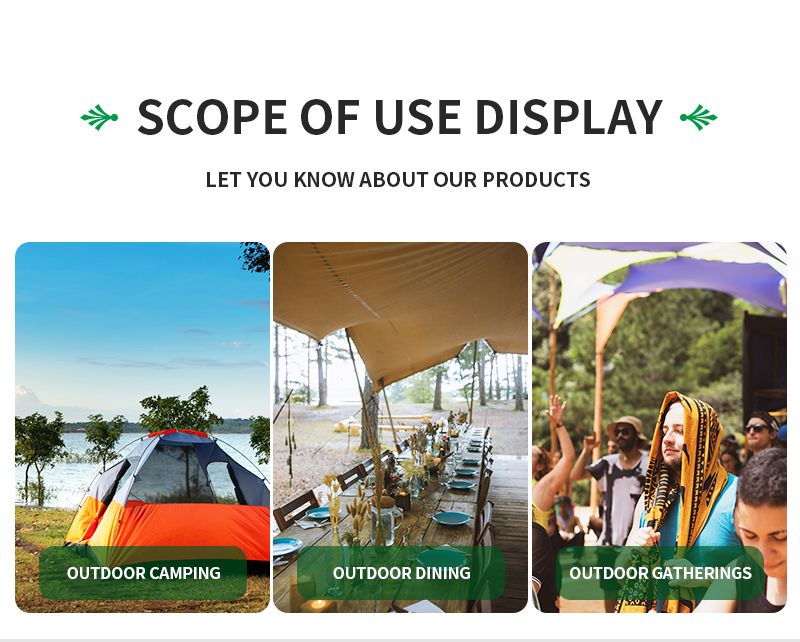 SCOPE OF USE DISPLAY

LET YOU KNOW ABOUT OUR PRODUCTS

OUTDOOR CAMPING

OUTDOOR DINING

OUTDOOR GATHERINGS